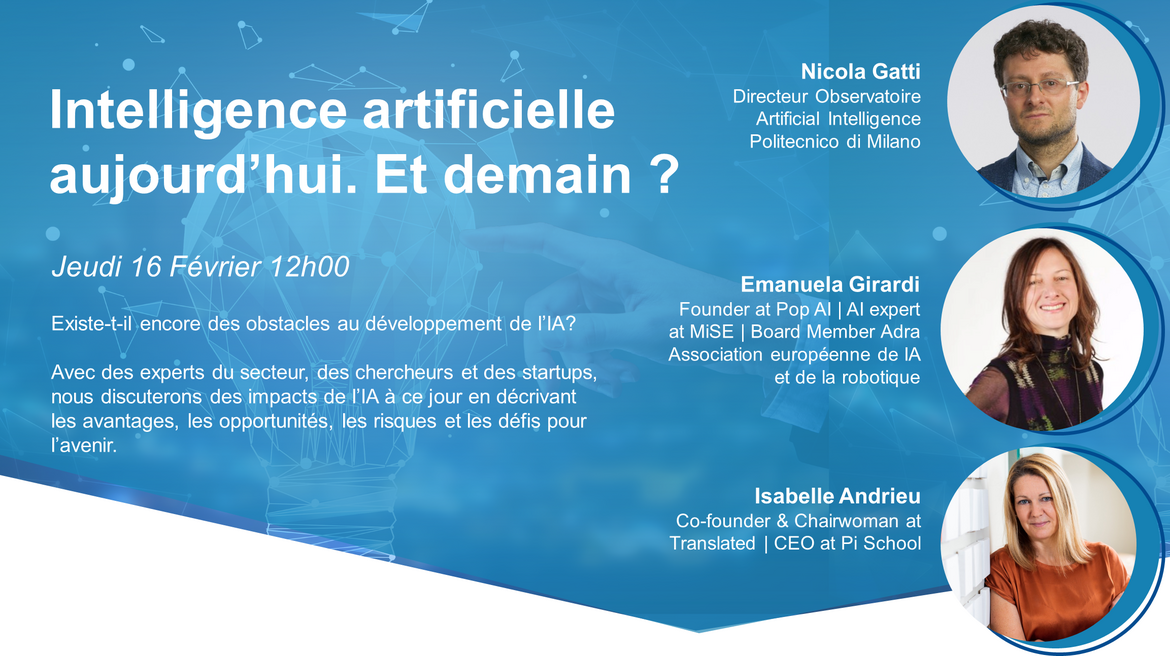 Intelligence artificielle aujourd'hui. Et demain ?

Jeudi 16 Février 12h00

Existe-t-il encore des obstacles au développement de l'IA?

Avec des experts du secteur, des chercheurs et des startups, nous discuterons des impacts de l'IA à ce jour en décrivant les avantages, les opportunités, les risques et les défis pour l'avenir.

Nicola Gatti
Directeur Observatoire Artificial Intelligence Politecnico di Milano

Emanuela Girardi
Founder at Pop AI | AI expert at MiSE | Board Member Adra Association européenne de IA et de la robotique

Isabelle Andrieu
Co-founder & Chairwoman at Translated | CEO at Pi School